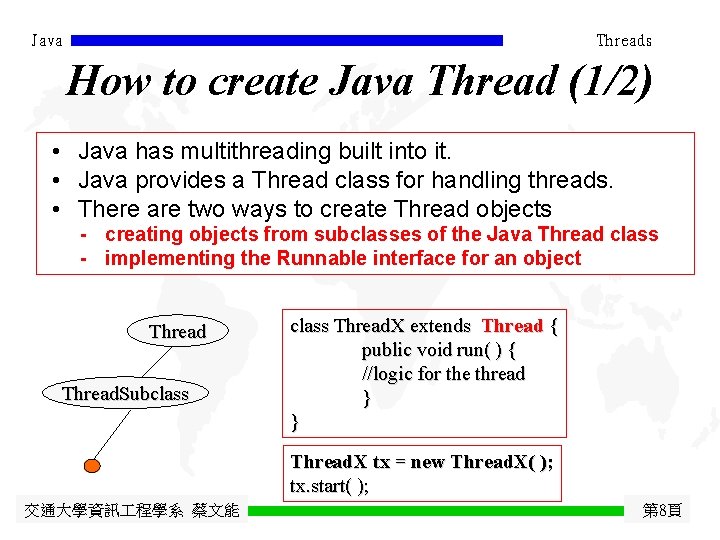 Java Threads

How to create Java Thread (1/2)

• Java has multithreading built into it.
• Java provides a Thread class for handling threads.
• There are two ways to create Thread objects
- creating objects from subclasses of the Java Thread class
- implementing the Runnable interface for an object

Thread

ThreadSubclass

class ThreadX extends Thread {
public void run( ) {
//logic for the thread
}
}

ThreadX tx = new ThreadX( );
tx.start( );

交通大學資訊工程學系 蔡文能 第8頁